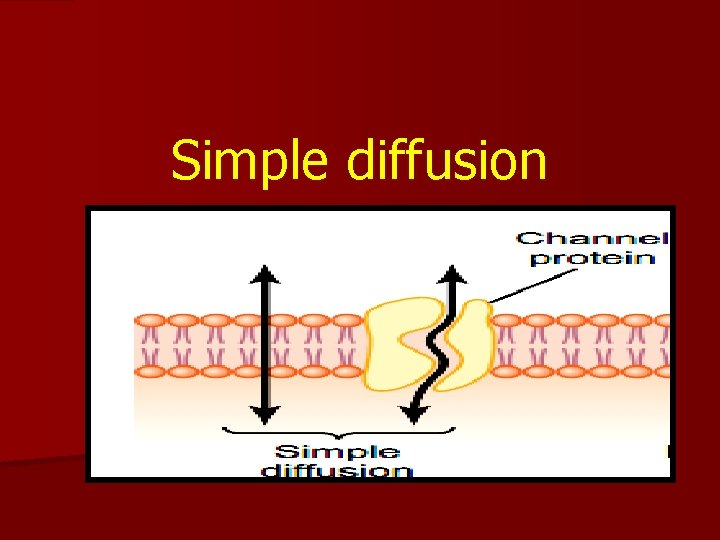 Simple diffusion

Channel protein

Simple diffusion